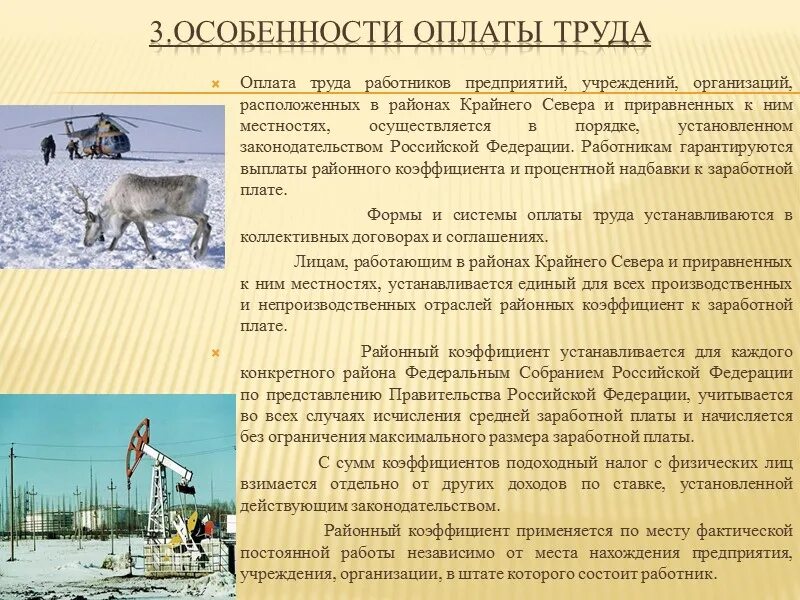 3.ОСОБЕННОСТИ ОПЛАТЫ ТРУДА

Оплата труда работников предприятий, учреждений, организаций, расположенных в районах Крайнего Севера и приравненных к ним местностях, осуществляется в порядке, установленном законодательством Российской Федерации. Работникам гарантируются выплаты районного коэффициента и процентной надбавки к заработной плате.

Формы и системы оплаты труда устанавливаются в коллективных договорах и соглашениях.

Лицам, работающим в районах Крайнего Севера и приравненных к ним местностях, устанавливается единый для всех производственных и непроизводственных отраслей районных коэффициент к заработной плате.

Районный коэффициент устанавливается для каждого конкретного района Федеральным Собранием Российской Федерации по представлению Правительства Российской Федерации, учитывается во всех случаях исчисления средней заработной платы и начисляется без ограничения максимального размера заработной платы.

С сумм коэффициентов подоходный налог с физических лиц взимается отдельно от других доходов по ставке, установленной действующим законодательством.

Районный коэффициент применяется по месту фактической постоянной работы независимо от места нахождения предприятия, учреждения, организации, в штате которого состоит работник.